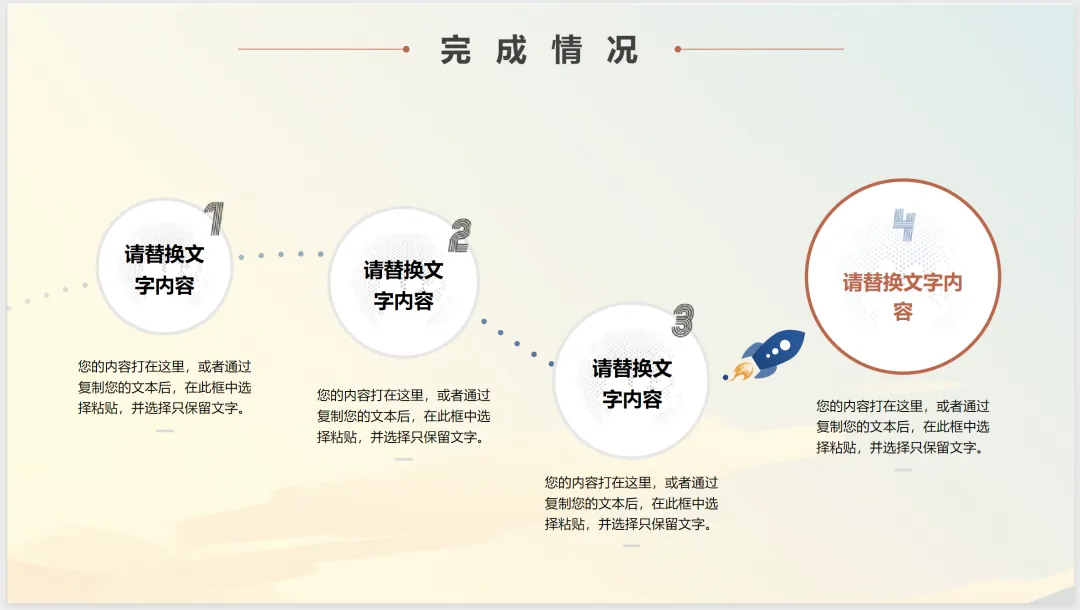 完成情况

1
请替换文字内容

您的内容打在这里，或者通过复制您的文本后，在此框中选择粘贴，并选择只保留文字。

2
请替换文字内容

您的内容打在这里，或者通过复制您的文本后，在此框中选择粘贴，并选择只保留文字。

3
请替换文字内容

您的内容打在这里，或者通过复制您的文本后，在此框中选择粘贴，并选择只保留文字。

4
请替换文字内容

您的内容打在这里，或者通过复制您的文本后，在此框中选择粘贴，并选择只保留文字。